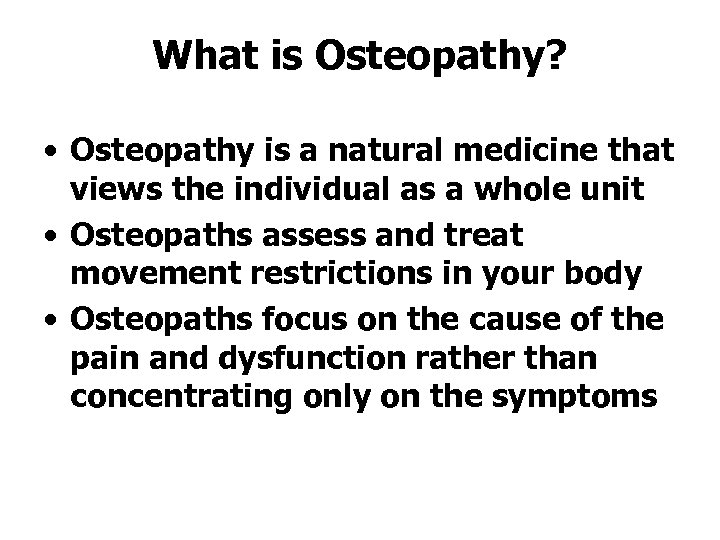 What is Osteopathy?

• Osteopathy is a natural medicine that views the individual as a whole unit
• Osteopaths assess and treat movement restrictions in your body
• Osteopaths focus on the cause of the pain and dysfunction rather than concentrating only on the symptoms